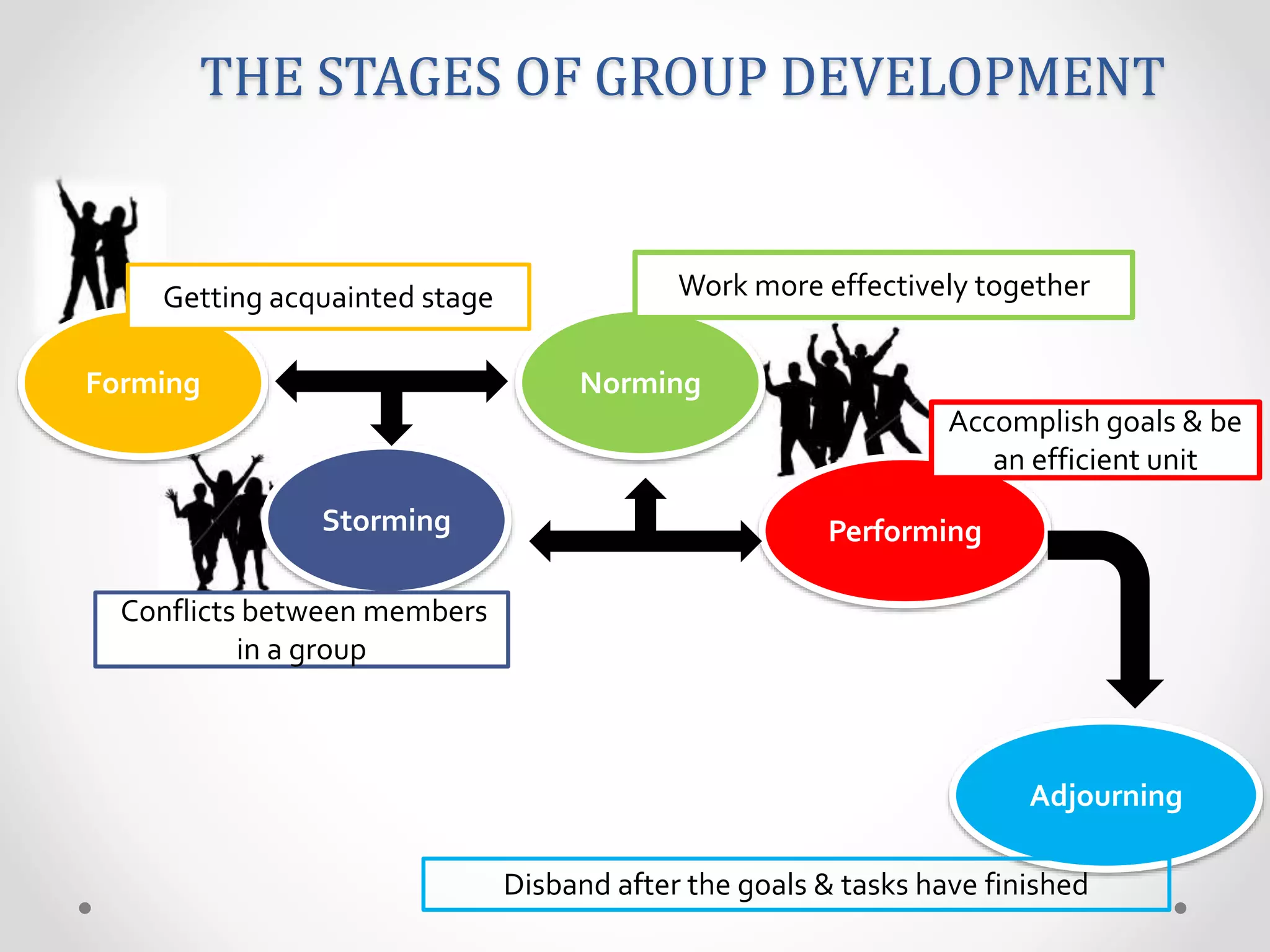 THE STAGES OF GROUP DEVELOPMENT

Getting acquainted stage

Forming

Work more effectively together

Norming

Storming

Conflicts between members in a group

Accomplish goals & be an efficient unit

Performing

Adjourning

Disband after the goals & tasks have finished